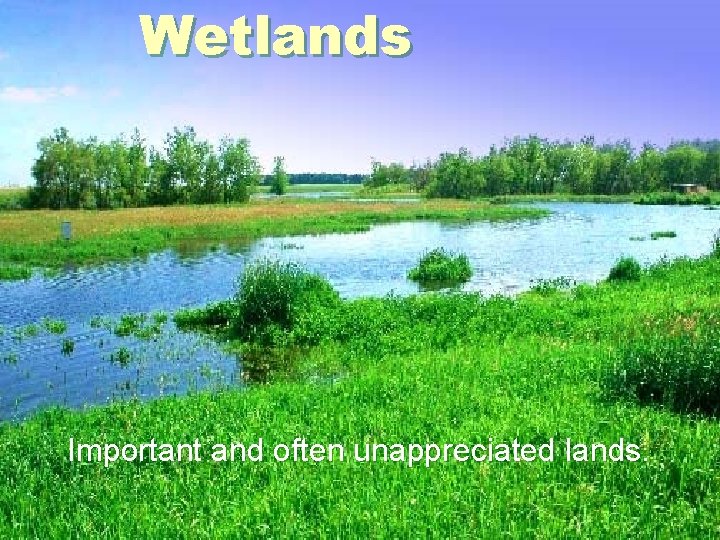 Wetlands

Important and often unappreciated lands.